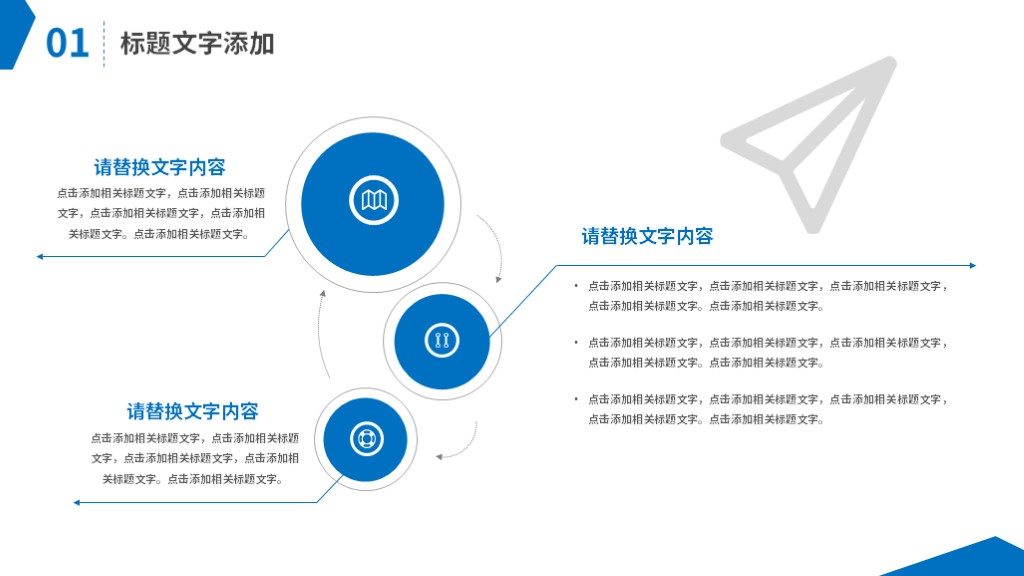 01 标题文字添加

请替换文字内容

点击添加相关标题文字，点击添加相关标题文字，点击添加相关标题文字，点击添加相关标题文字。点击添加相关标题文字。

请替换文字内容

点击添加相关标题文字，点击添加相关标题文字，点击添加相关标题文字，点击添加相关标题文字。点击添加相关标题文字。

请替换文字内容

• 点击添加相关标题文字，点击添加相关标题文字，点击添加相关标题文字，点击添加相关标题文字。点击添加相关标题文字。

• 点击添加相关标题文字，点击添加相关标题文字，点击添加相关标题文字，点击添加相关标题文字。点击添加相关标题文字。

• 点击添加相关标题文字，点击添加相关标题文字，点击添加相关标题文字，点击添加相关标题文字。点击添加相关标题文字。